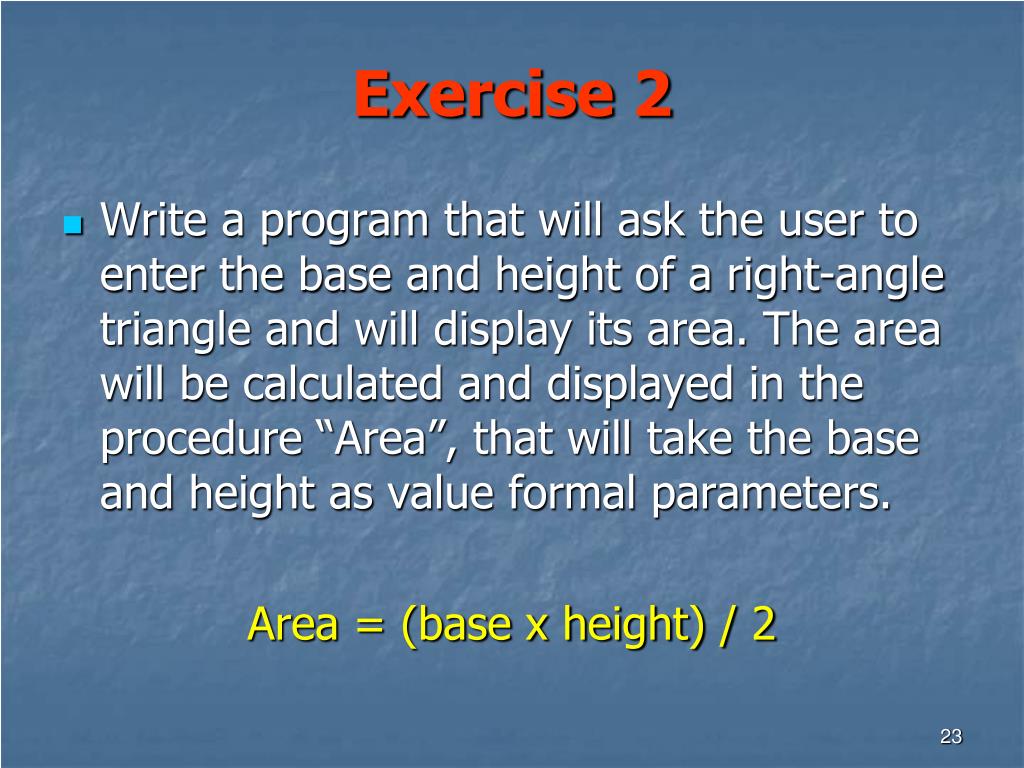 Exercise 2

Write a program that will ask the user to enter the base and height of a right-angle triangle and will display its area. The area will be calculated and displayed in the procedure “Area”, that will take the base and height as value formal parameters.

Area = (base x height) / 2

23